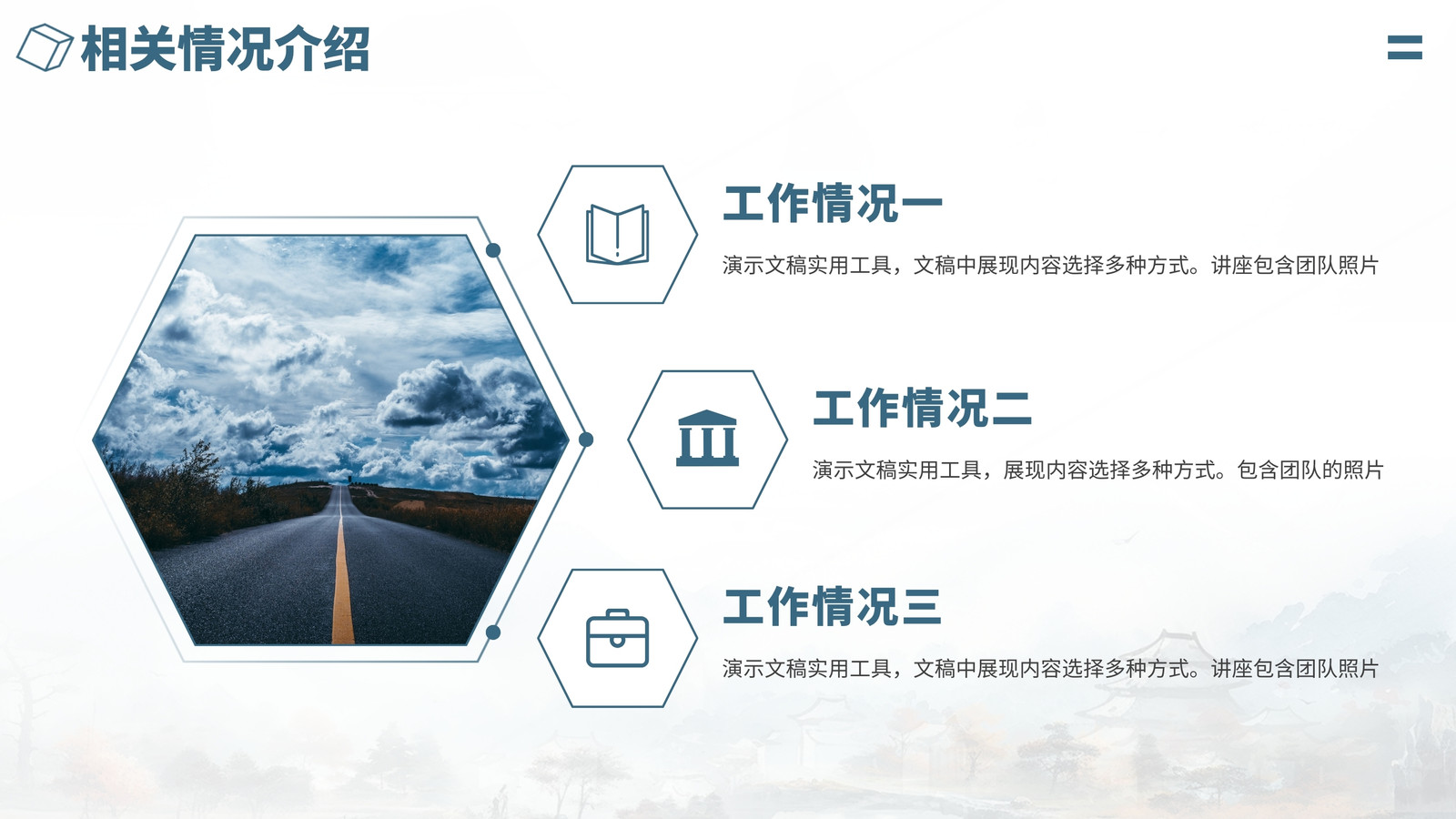 相关情况介绍

工作情况一

演示文稿实用工具，文稿中展现内容选择多种方式。讲座包含团队照片

工作情况二

演示文稿实用工具，展现内容选择多种方式。包含团队的照片

工作情况三

演示文稿实用工具，文稿中展现内容选择多种方式。讲座包含团队照片